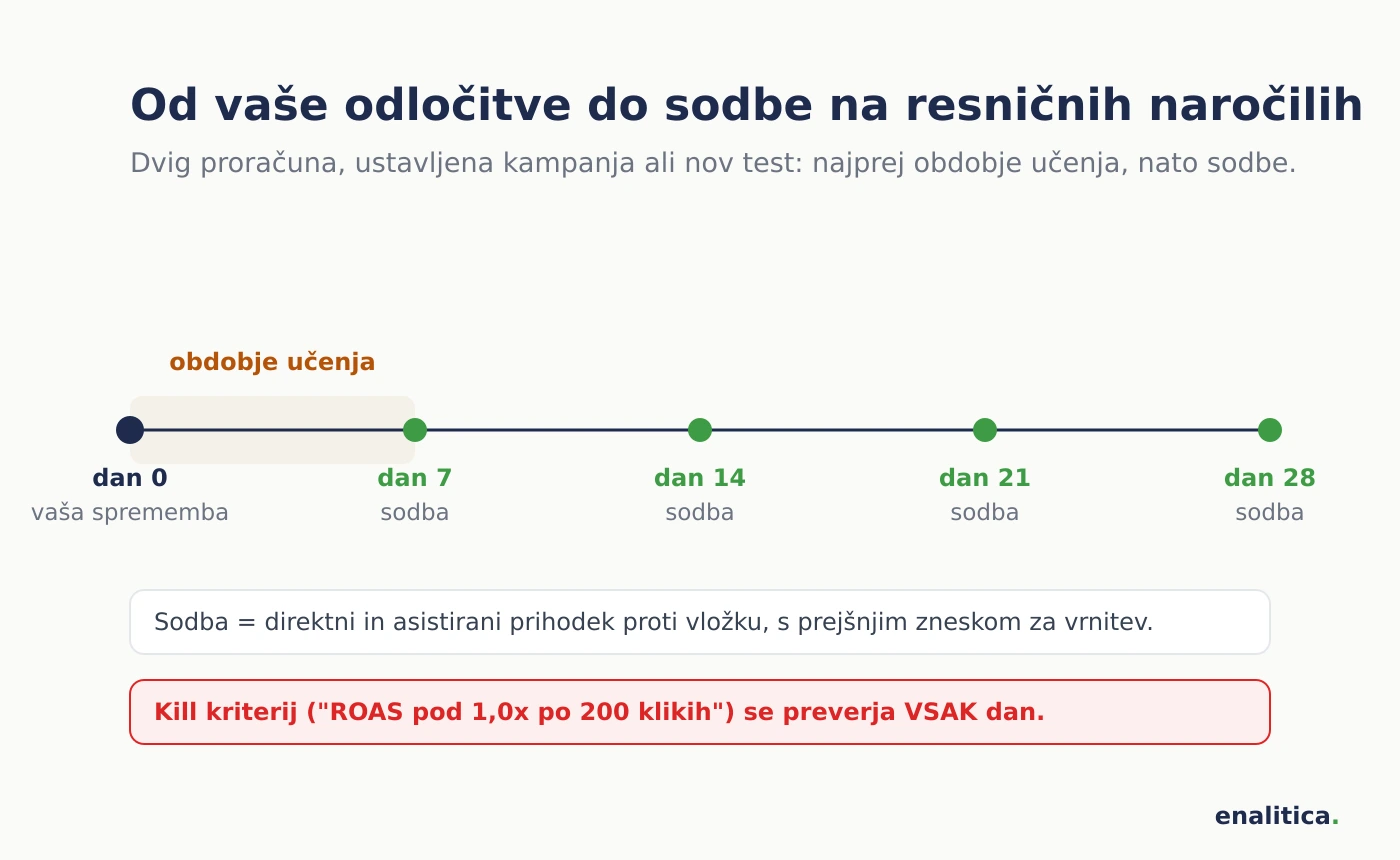 Od vaše odločitve do sodbe na resničnih naročilih

Dvig proračuna, ustavljena kampanja ali nov test: najprej obdobje učenja, nato sodbe.

obdobje učenja

dan 0
vaša sprememba

dan 7
sodba

dan 14
sodba

dan 21
sodba

dan 28
sodba

Sodba = direktni in asistirani prihodek proti vložku, s prejšnjim zneskom za vrnitev.

Kill kriterij ("ROAS pod 1,0x po 200 klikih") se preverja VSAK dan.

enalitica.